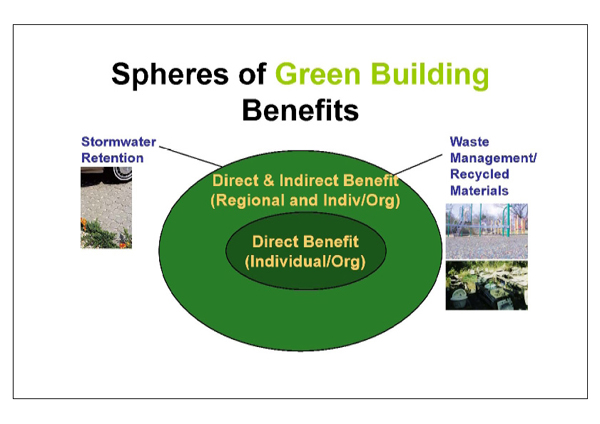 Spheres of Green Building Benefits

Stormwater Retention

Waste Management/ Recycled Materials

Direct & Indirect Benefit (Regional and Indiv/Org)

Direct Benefit (Individual/Org)